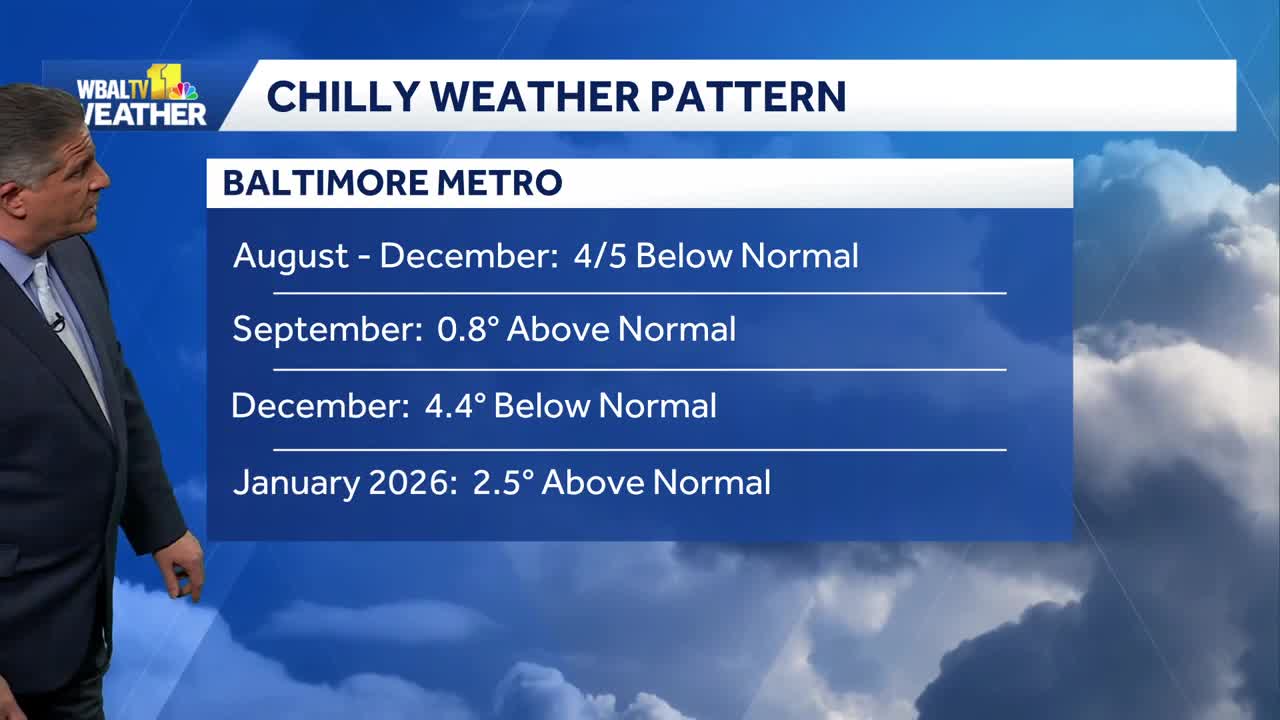 WBALTV 11 WEATHER

CHILLY WEATHER PATTERN

BALTIMORE METRO

August - December: 4/5 Below Normal

September: 0.8° Above Normal

December: 4.4° Below Normal

January 2026: 2.5° Above Normal